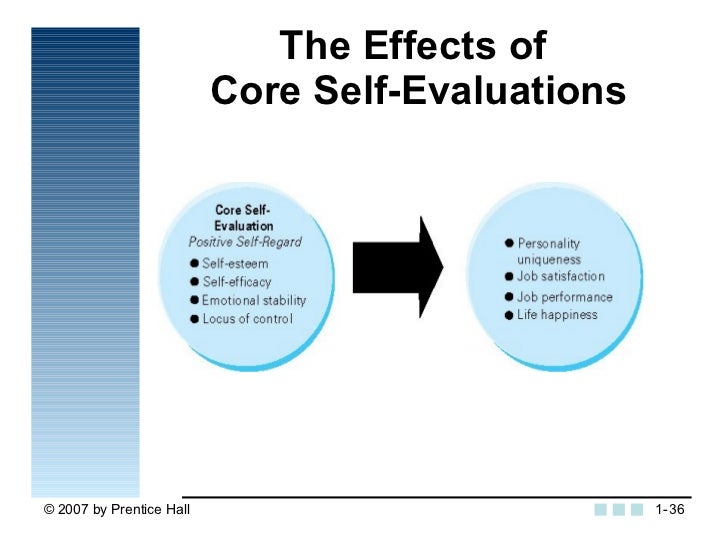 The Effects of Core Self-Evaluations

Core Self-Evaluation
Positive Self-Regard
● Self-esteem
● Self-efficacy
● Emotional stability
● Locus of control

● Personality uniqueness
● Job satisfaction
● Job performance
● Life happiness

© 2007 by Prentice Hall

1-36